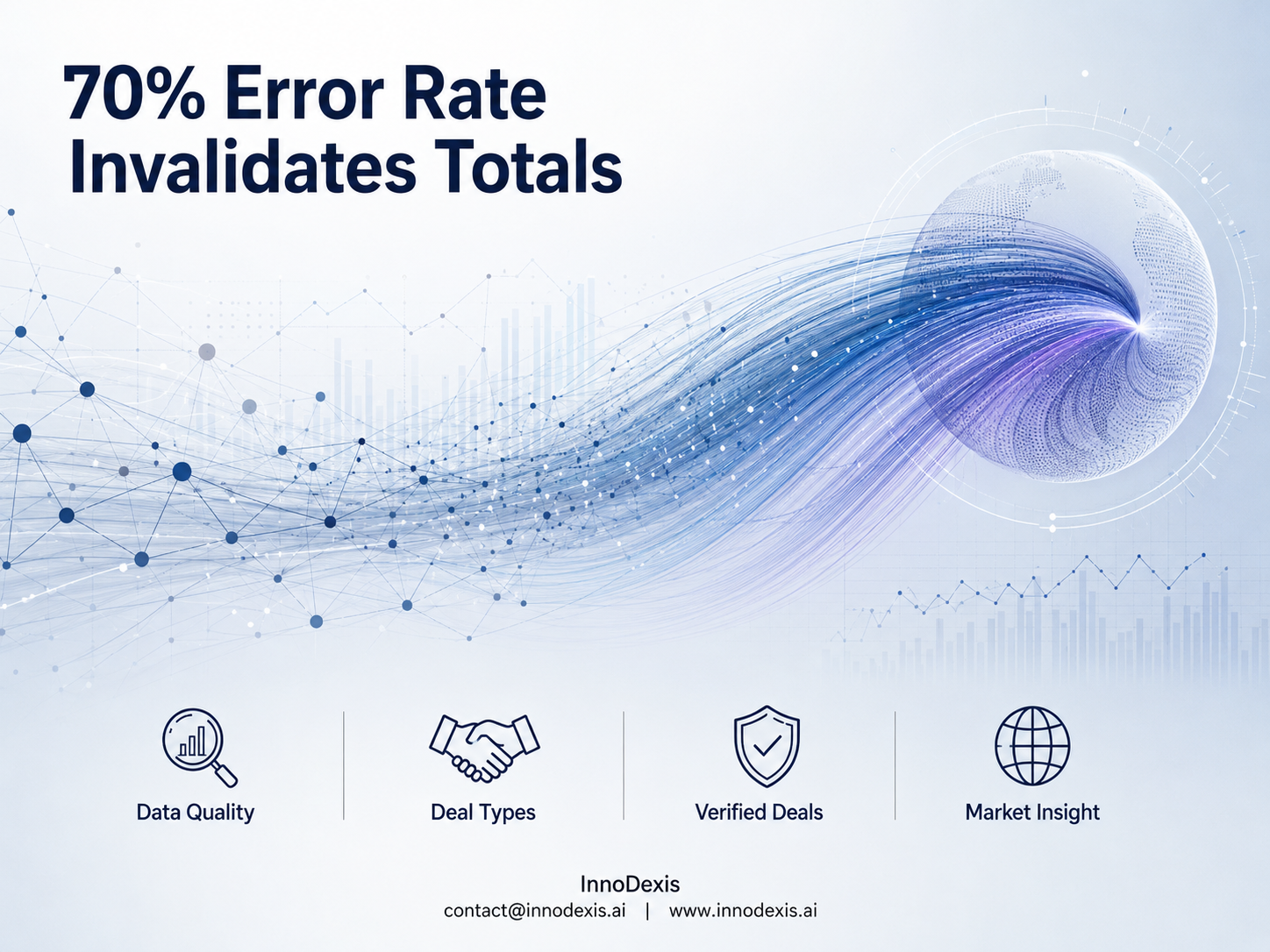 70% Error Rate Invalidates Totals

Data Quality

Deal Types

Verified Deals

Market Insight

InnoDexis
contact@innodexis.ai | www.innodexis.ai